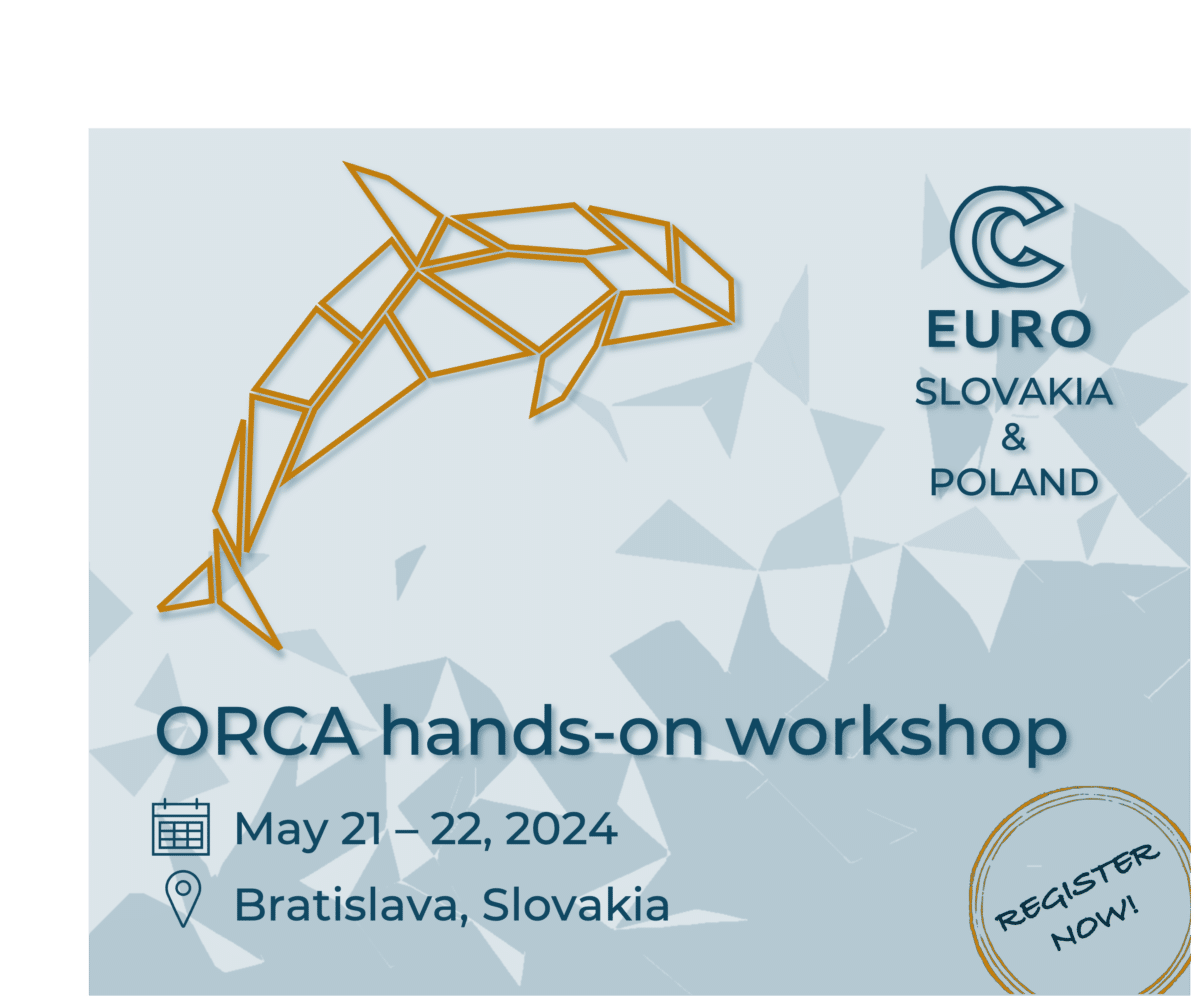 EURO
SLOVAKIA
&
POLAND

ORCA hands-on workshop

May 21 – 22, 2024

Bratislava, Slovakia

REGISTER
NOW!